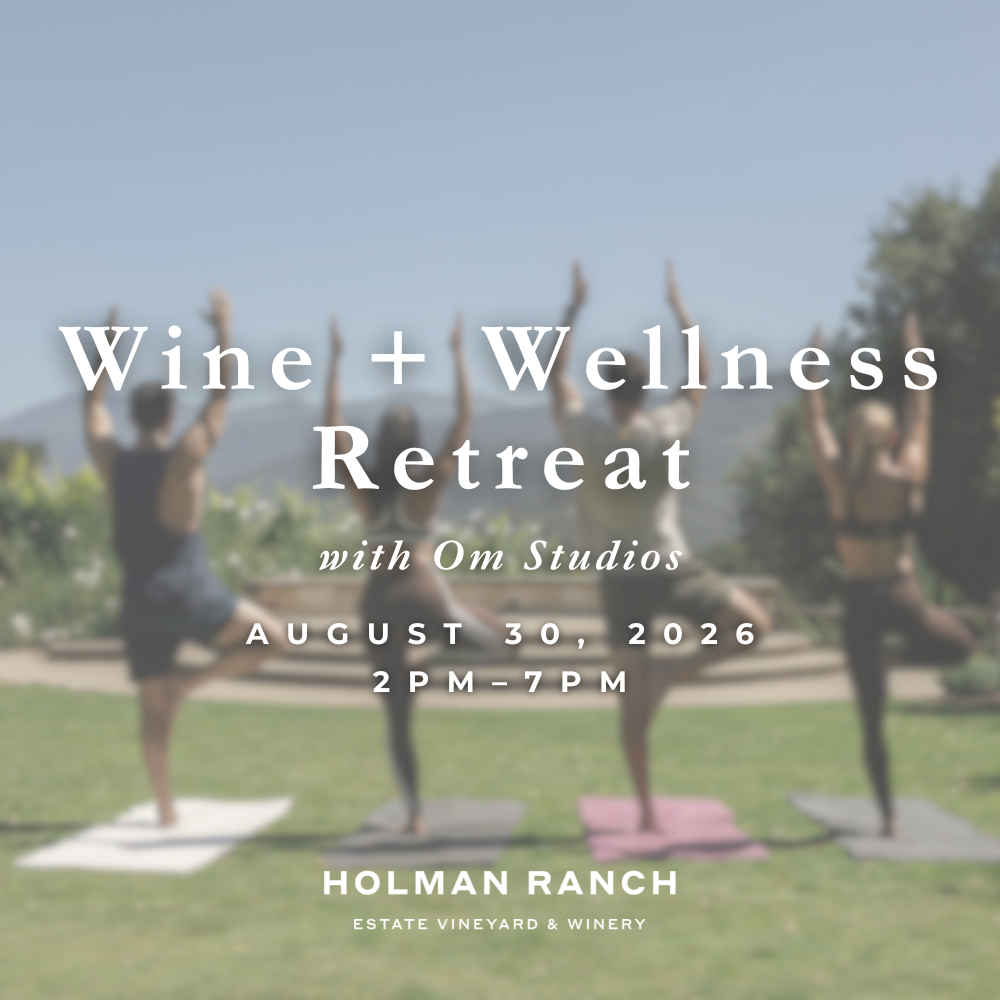 Wine + Wellness Retreat

with Om Studios

AUGUST 30, 2026
2PM–7PM

HOLMAN RANCH
ESTATE VINEYARD & WINERY